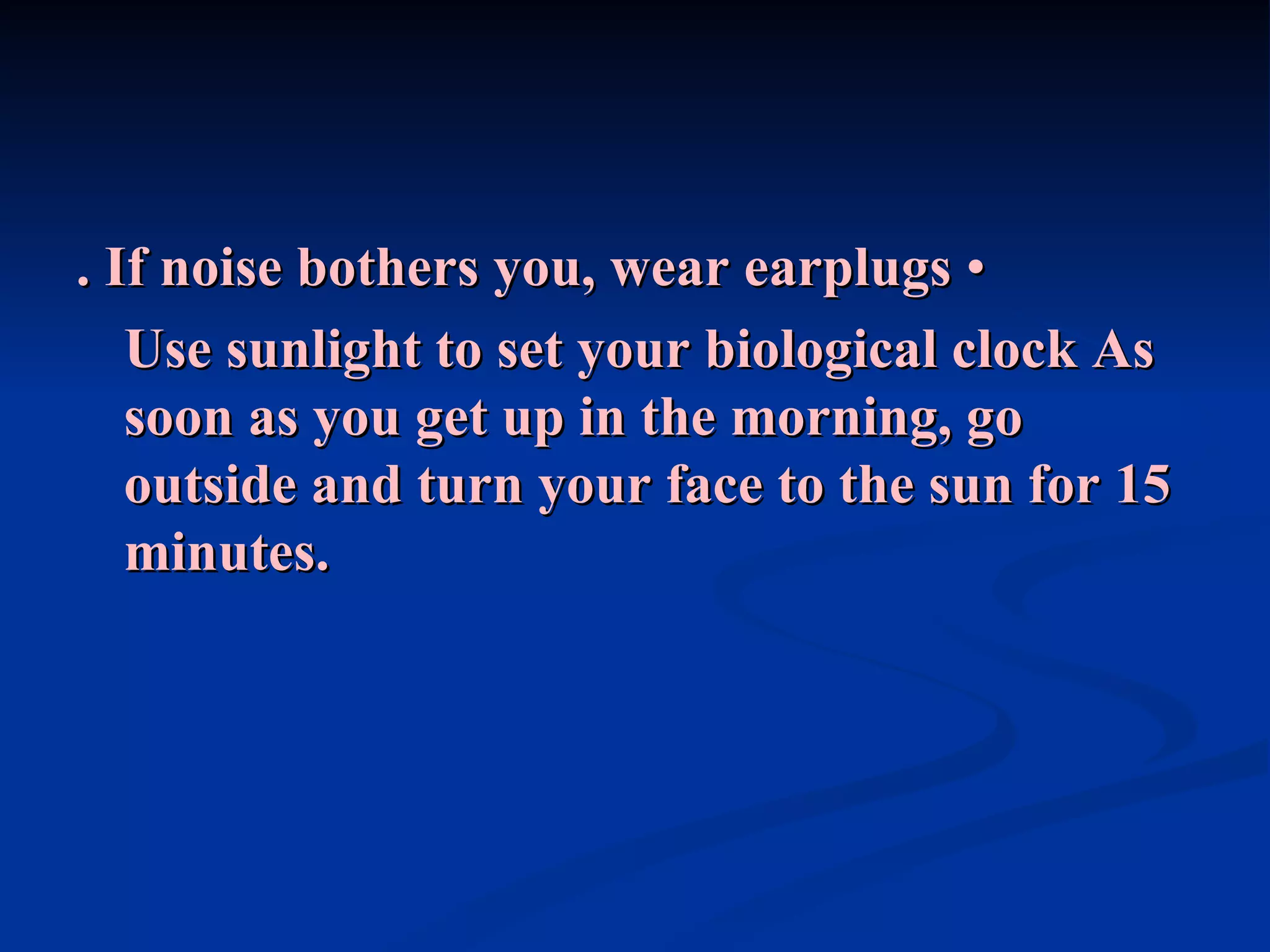 . If noise bothers you, wear earplugs •
Use sunlight to set your biological clock As soon as you get up in the morning, go outside and turn your face to the sun for 15 minutes.